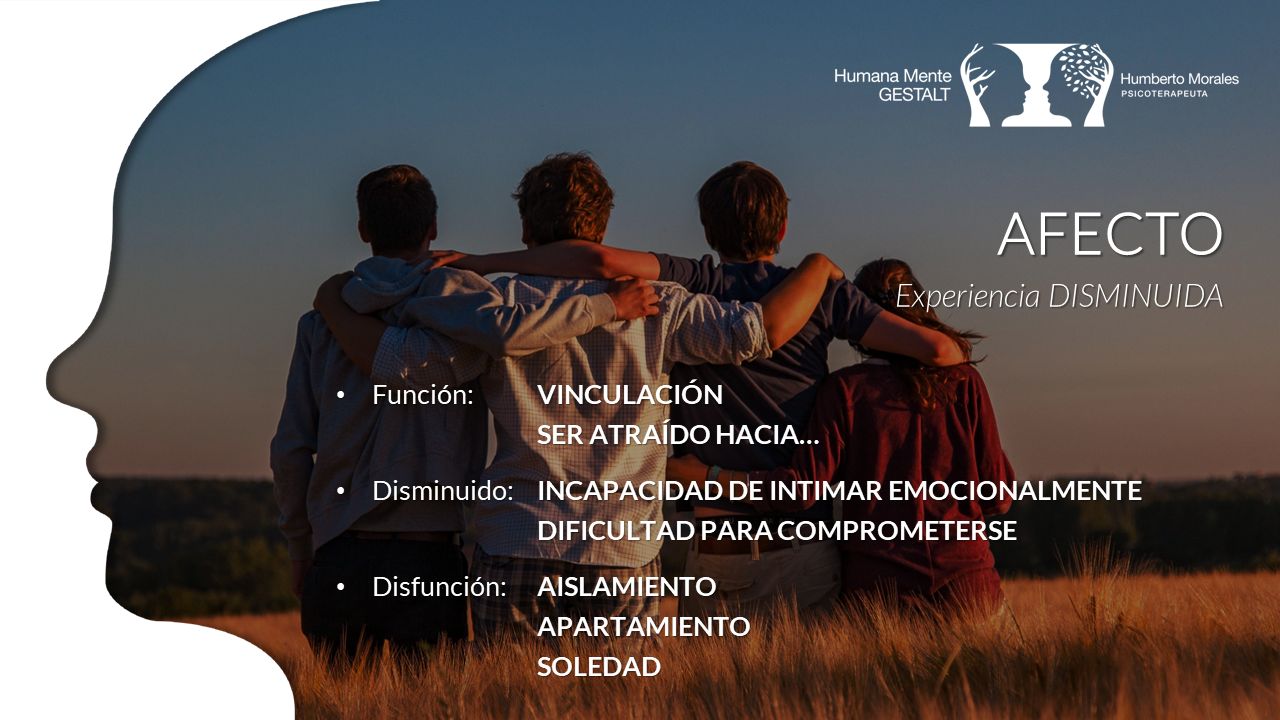 Humana Mente GESTALT

Humberto Morales PSICOTERAPEUTA

AFECTO

Experiencia DISMINUIDA

• Función: VINCULACIÓN SER ATRAÍDO HACIA…

• Disminuido: INCAPACIDAD DE INTIMAR EMOCIONALMENTE DIFICULTAD PARA COMPROMETERSE

• Disfunción: AISLAMIENTO APARTAMIENTO SOLEDAD